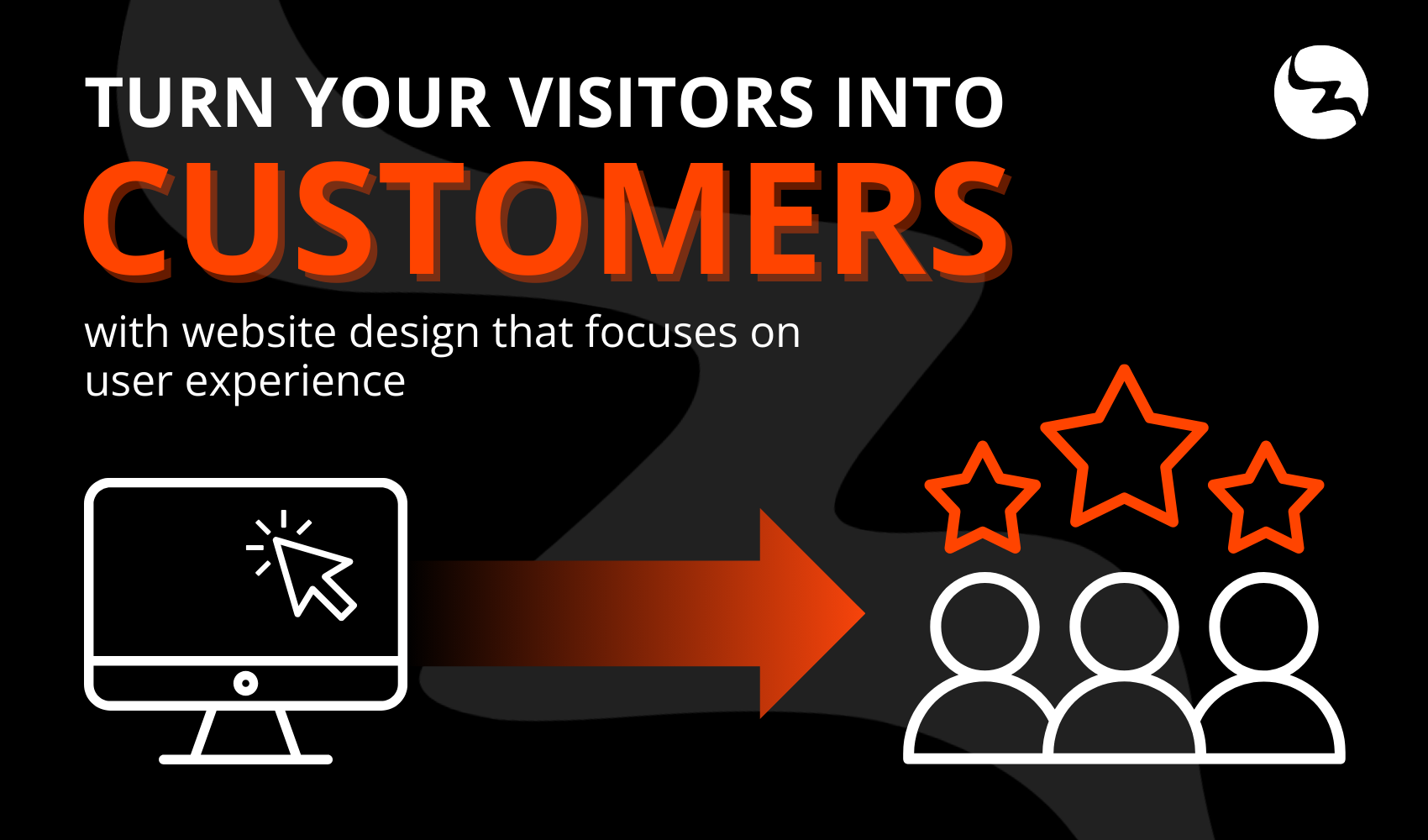 TURN YOUR VISITORS INTO
CUSTOMERS
with website design that focuses on user experience